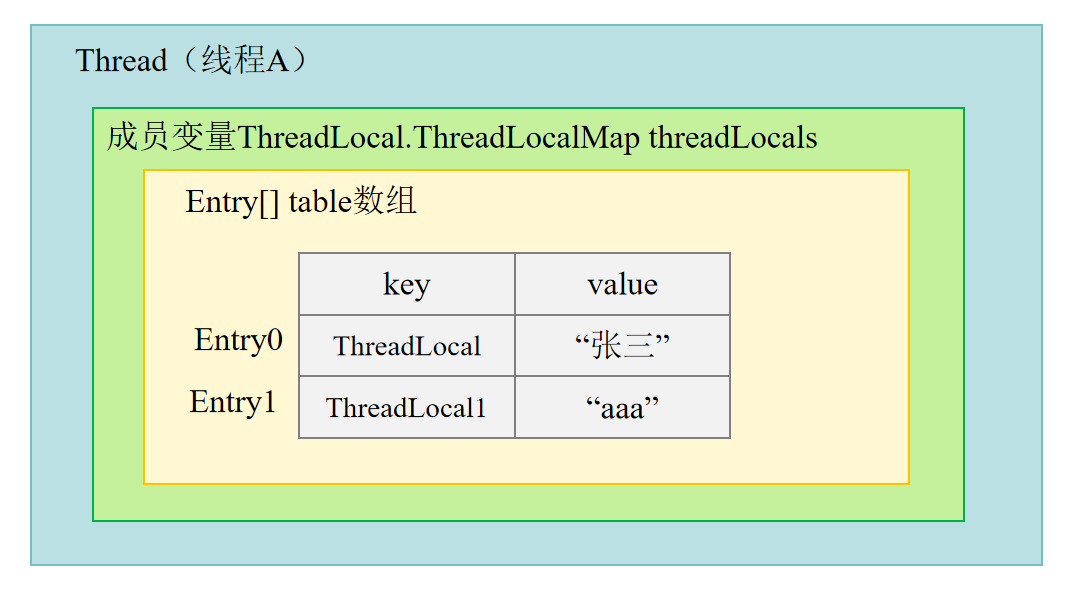 Thread（线程A）

成员变量ThreadLocal.ThreadLocalMap threadLocals

Entry[] table数组

| | key | value |
|---|---|---|
| Entry0 | ThreadLocal | “张三” |
| Entry1 | ThreadLocal1 | “aaa” |